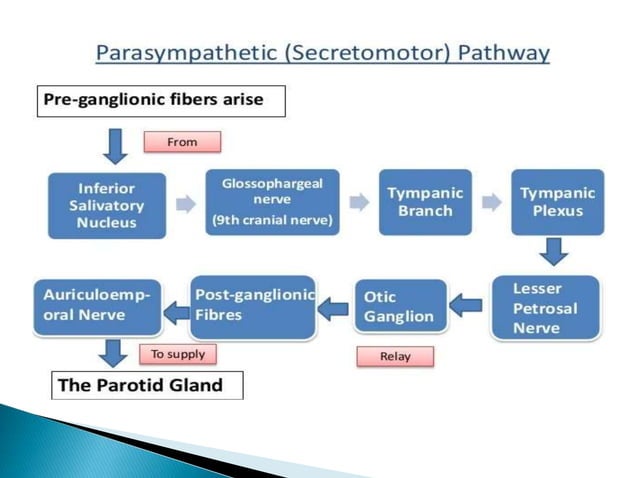 Parasympathetic (Secretomotor) Pathway

Pre-ganglionic fibers arise

From

Inferior Salivatory Nucleus

Glossophargeal nerve (9th cranial nerve)

Tympanic Branch

Tympanic Plexus

Lesser Petrosal Nerve

Otic Ganglion

Relay

Post-ganglionic Fibres

Auriculoemporal Nerve

To supply

The Parotid Gland